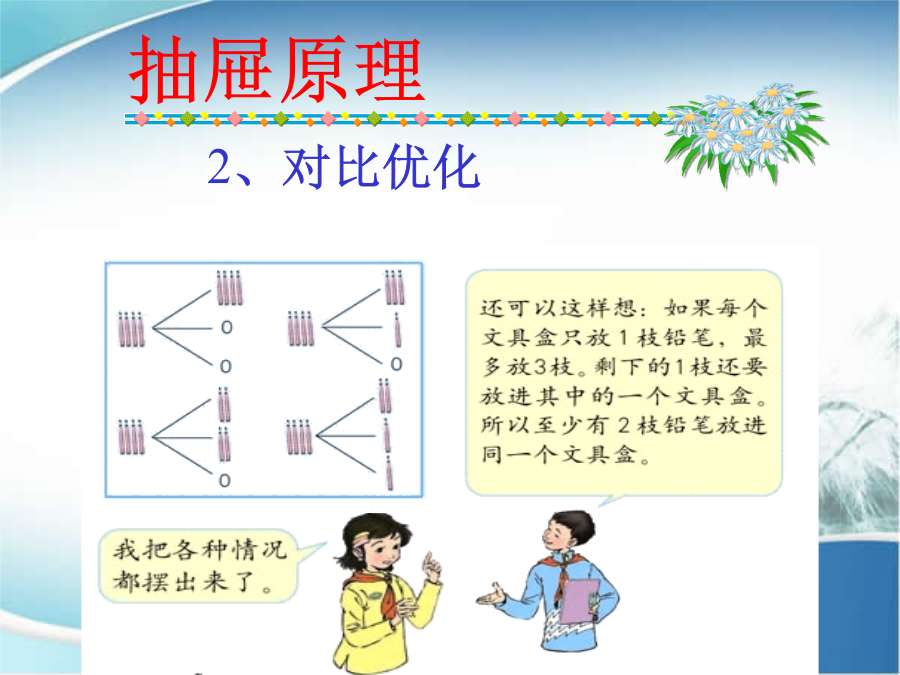 抽屉原理

2、对比优化

0
0

0

0

还可以这样想：如果每个文具盒只放1枝铅笔，最多放3枝。剩下的1枝还要放进其中的一个文具盒。所以至少有2枝铅笔放进同一个文具盒。

我把各种情况都摆出来了。